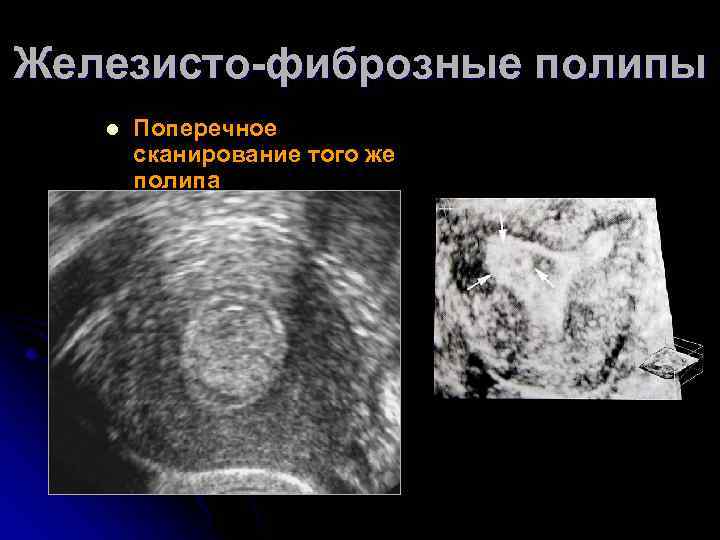 Железисто-фиброзные полипы

Поперечное сканирование того же полипа